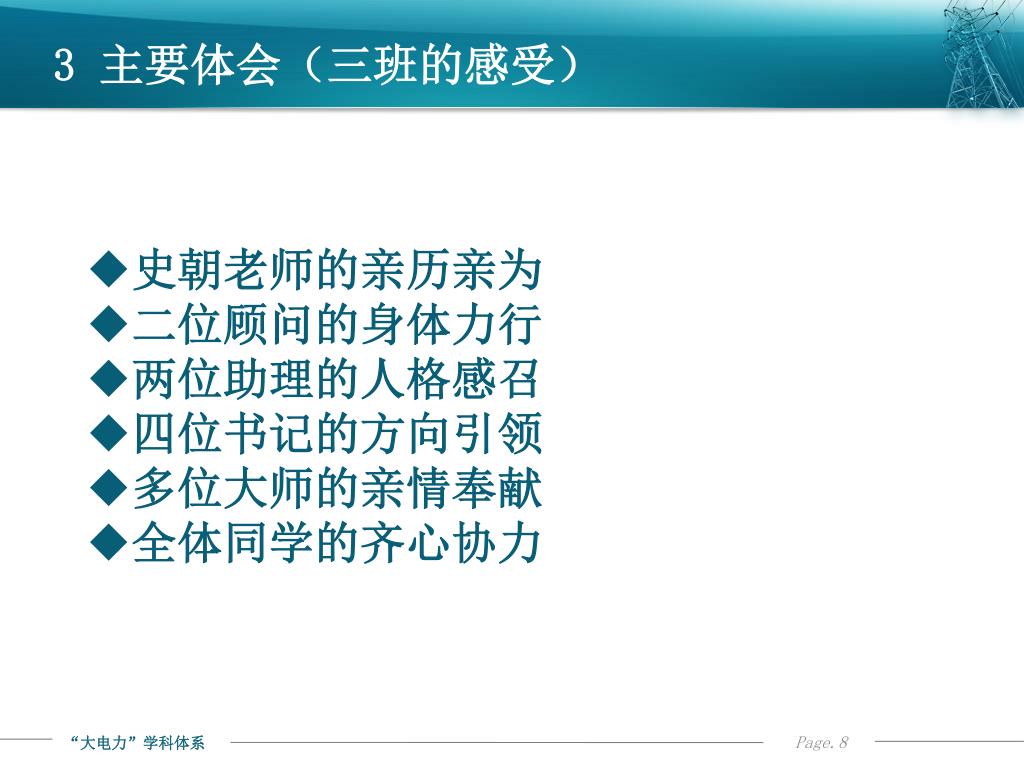 3 主要体会（三班的感受）

◆史朝老师的亲历亲为
◆二位顾问的身体力行
◆两位助理的人格感召
◆四位书记的方向引领
◆多位大师的亲情奉献
◆全体同学的齐心协力

“大电力”学科体系

Page. 8